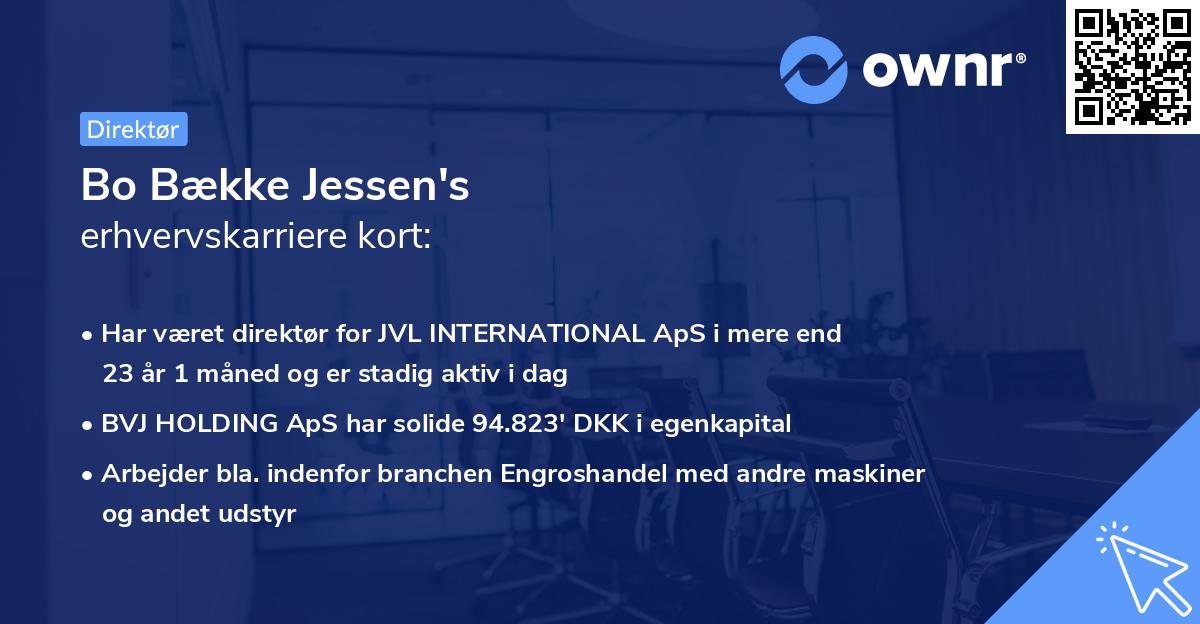 ownr®

Direktør

Bo Bække Jessen's
erhvervskarriere kort:

• Har været direktør for JVL INTERNATIONAL ApS i mere end 23 år 1 måned og er stadig aktiv i dag
• BVJ HOLDING ApS har solide 94.823' DKK i egenkapital
• Arbejder bla. indenfor branchen Engroshandel med andre maskiner og andet udstyr